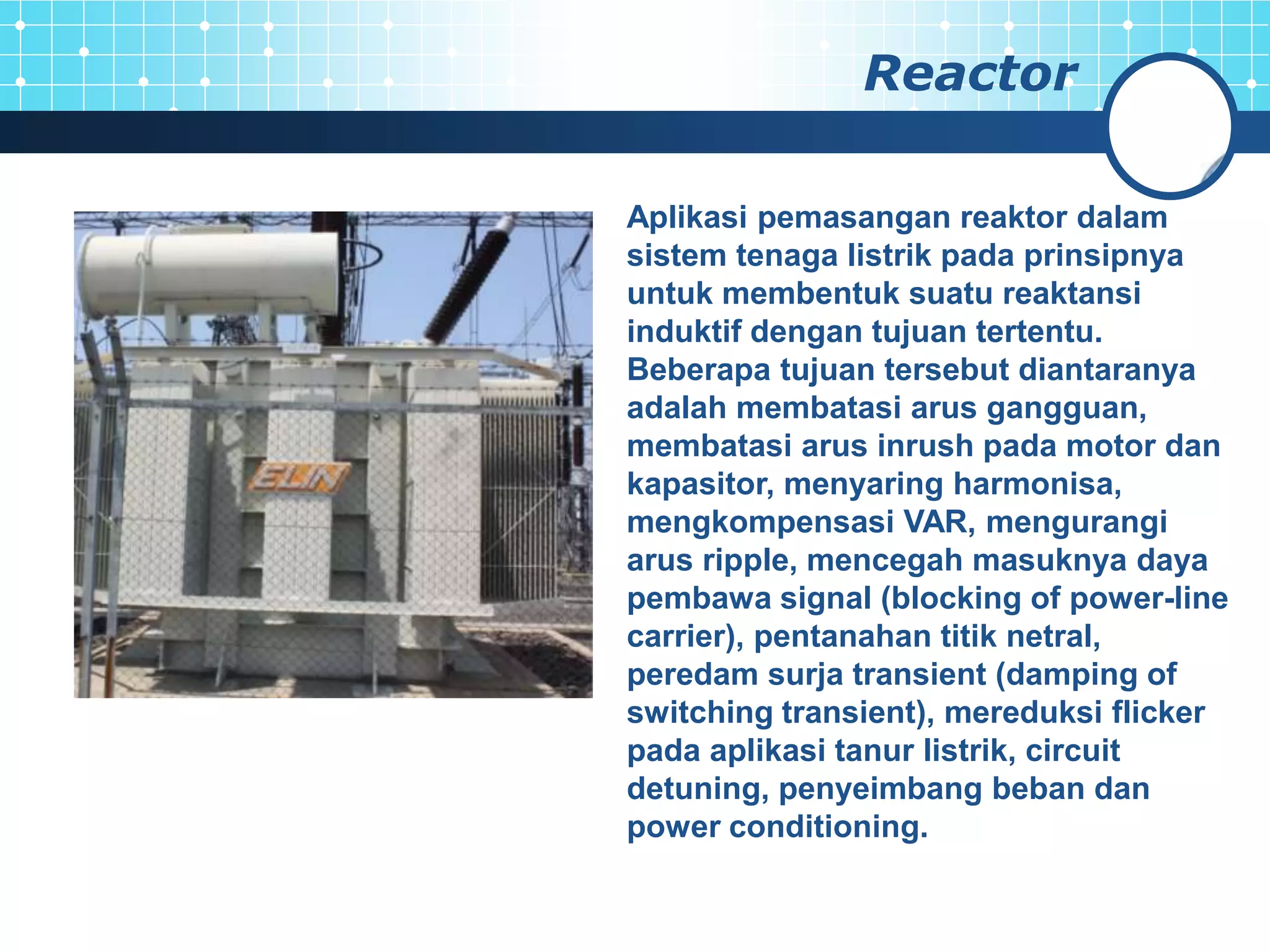 Reactor

ELIN

Aplikasi pemasangan reaktor dalam sistem tenaga listrik pada prinsipnya untuk membentuk suatu reaktansi induktif dengan tujuan tertentu. Beberapa tujuan tersebut diantaranya adalah membatasi arus gangguan, membatasi arus inrush pada motor dan kapasitor, menyaring harmonisa, mengkompensasi VAR, mengurangi arus ripple, mencegah masuknya daya pembawa signal (blocking of power-line carrier), pentanahan titik netral, peredam surja transient (damping of switching transient), mereduksi flicker pada aplikasi tanur listrik, circuit detuning, penyeimbang beban dan power conditioning.